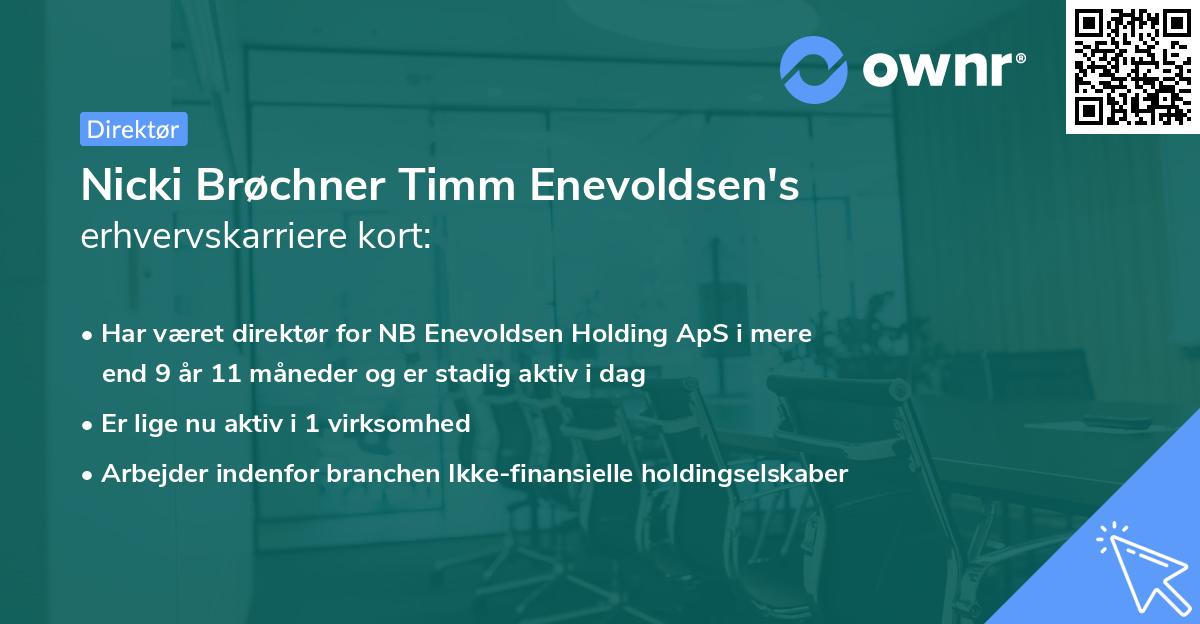 ownr®

Direktør

Nicki Brøchner Timm Enevoldsen's erhvervskarriere kort:

• Har været direktør for NB Enevoldsen Holding ApS i mere end 9 år 11 måneder og er stadig aktiv i dag
• Er lige nu aktiv i 1 virksomhed
• Arbejder indenfor branchen Ikke-finansielle holdingselskaber